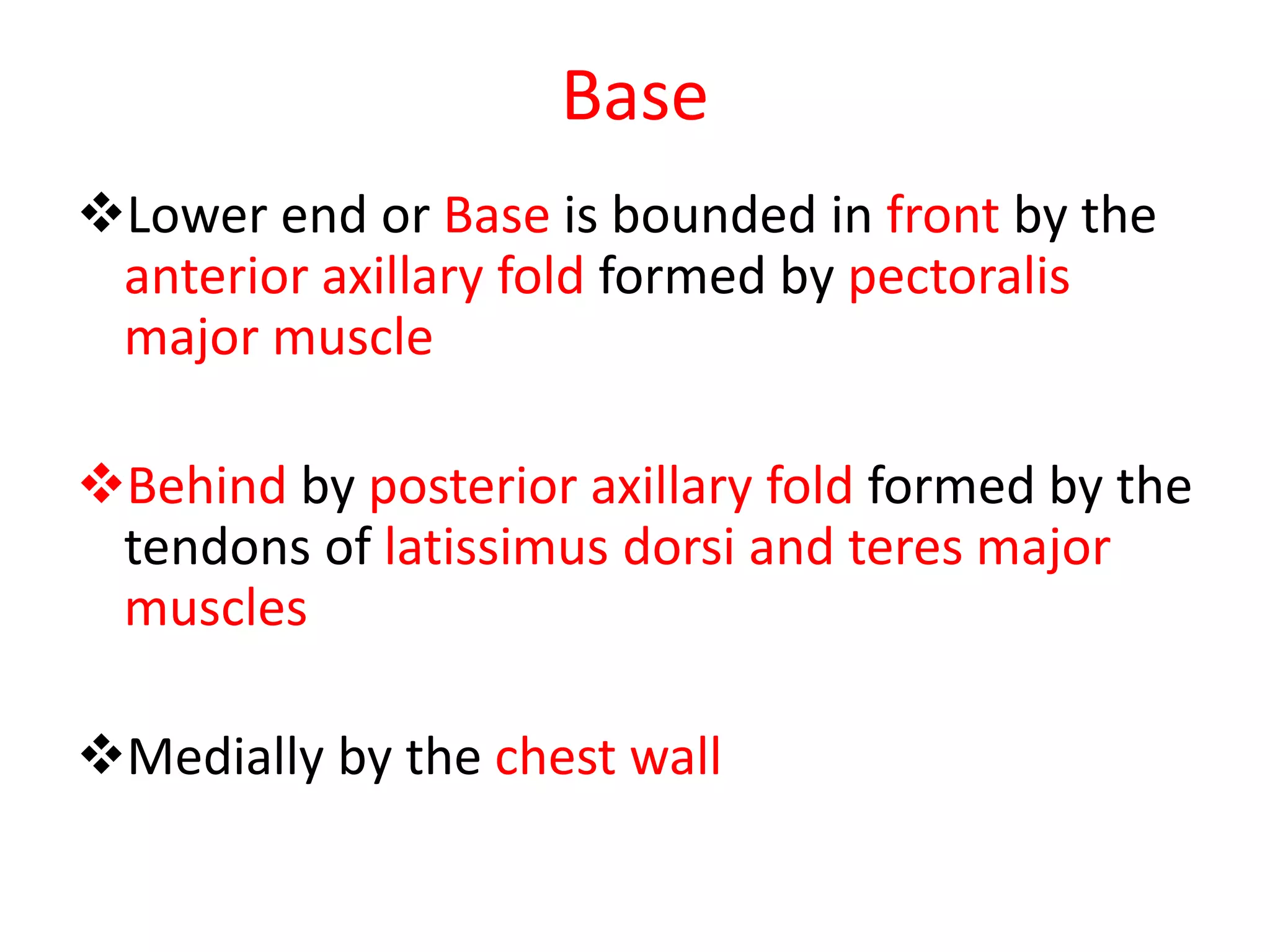 Base

❖Lower end or Base is bounded in front by the anterior axillary fold formed by pectoralis major muscle

❖Behind by posterior axillary fold formed by the tendons of latissimus dorsi and teres major muscles

❖Medially by the chest wall